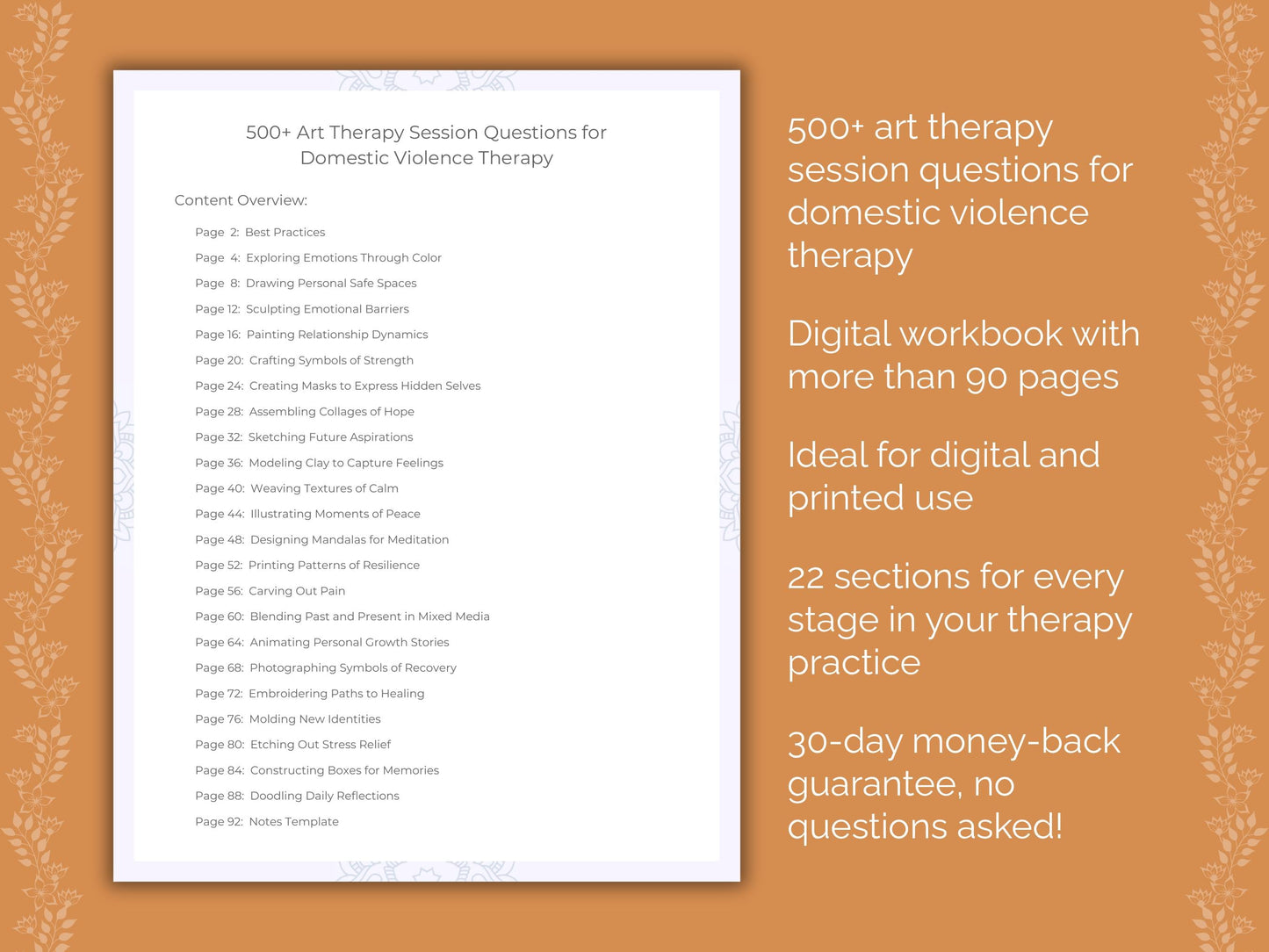 500+ Art Therapy Session Questions for Domestic Violence Therapy

Content Overview:

Page 2: Best Practices
Page 4: Exploring Emotions Through Color
Page 8: Drawing Personal Safe Spaces
Page 12: Sculpting Emotional Barriers
Page 16: Painting Relationship Dynamics
Page 20: Crafting Symbols of Strength
Page 24: Creating Masks to Express Hidden Selves
Page 28: Assembling Collages of Hope
Page 32: Sketching Future Aspirations
Page 36: Modeling Clay to Capture Feelings
Page 40: Weaving Textures of Calm
Page 44: Illustrating Moments of Peace
Page 48: Designing Mandalas for Meditation
Page 52: Printing Patterns of Resilience
Page 56: Carving Out Pain
Page 60: Blending Past and Present in Mixed Media
Page 64: Animating Personal Growth Stories
Page 68: Photographing Symbols of Recovery
Page 72: Embroidering Paths to Healing
Page 76: Molding New Identities
Page 80: Etching Out Stress Relief
Page 84: Constructing Boxes for Memories
Page 88: Doodling Daily Reflections
Page 92: Notes Template

500+ art therapy session questions for domestic violence therapy

Digital workbook with more than 90 pages

Ideal for digital and printed use

22 sections for every stage in your therapy practice

30-day money-back guarantee, no questions asked!